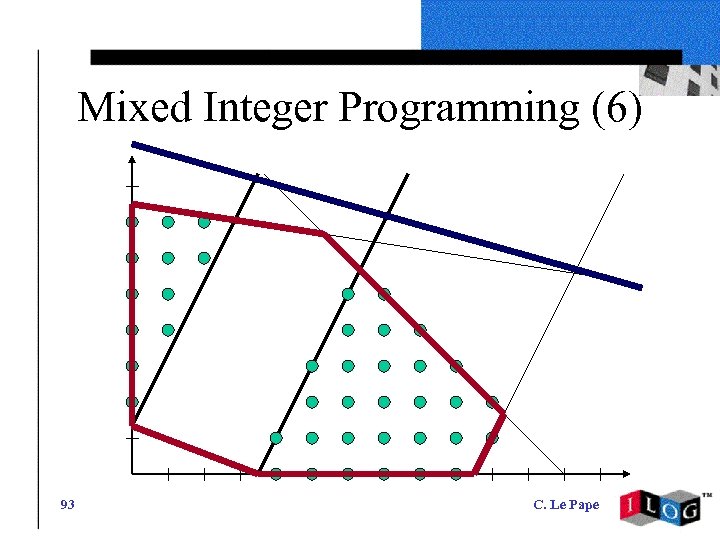 Mixed Integer Programming (6)

93

C. Le Pape

ILOG™